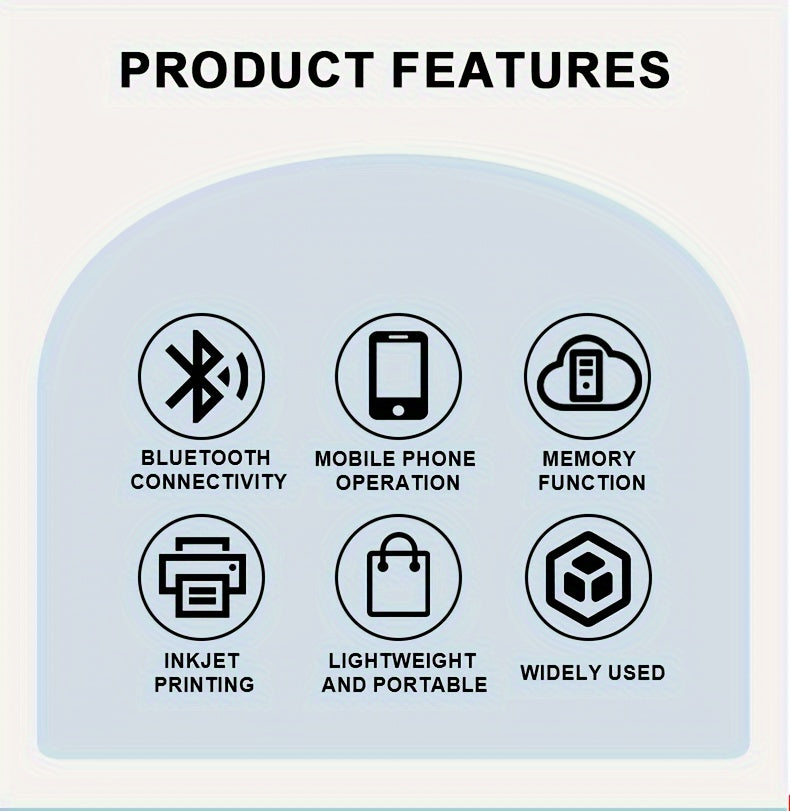 PRODUCT FEATURES

BLUETOOTH CONNECTIVITY

MOBILE PHONE OPERATION

MEMORY FUNCTION

INKJET PRINTING

LIGHTWEIGHT AND PORTABLE

WIDELY USED